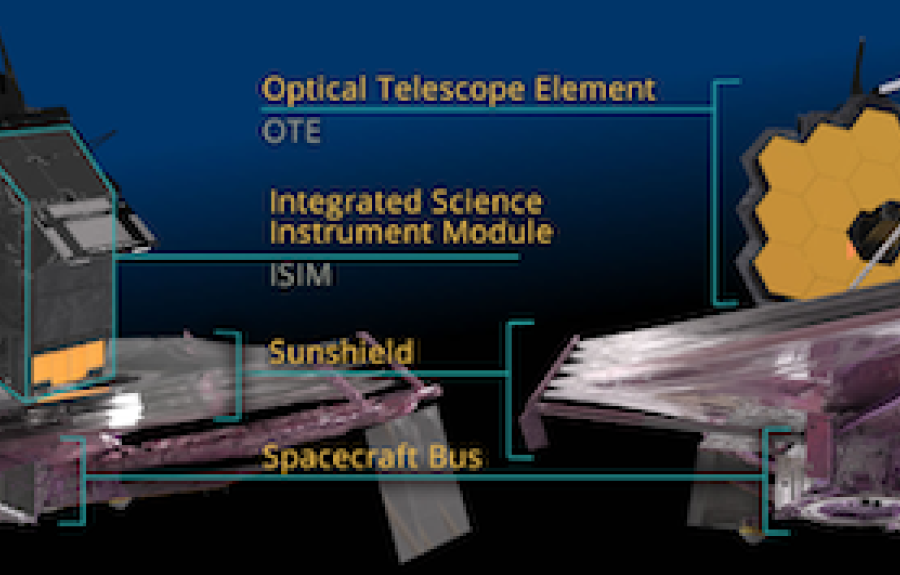 Optical Telescope Element
OTE

Integrated Science Instrument Module
ISIM

Sunshield

Spacecraft Bus